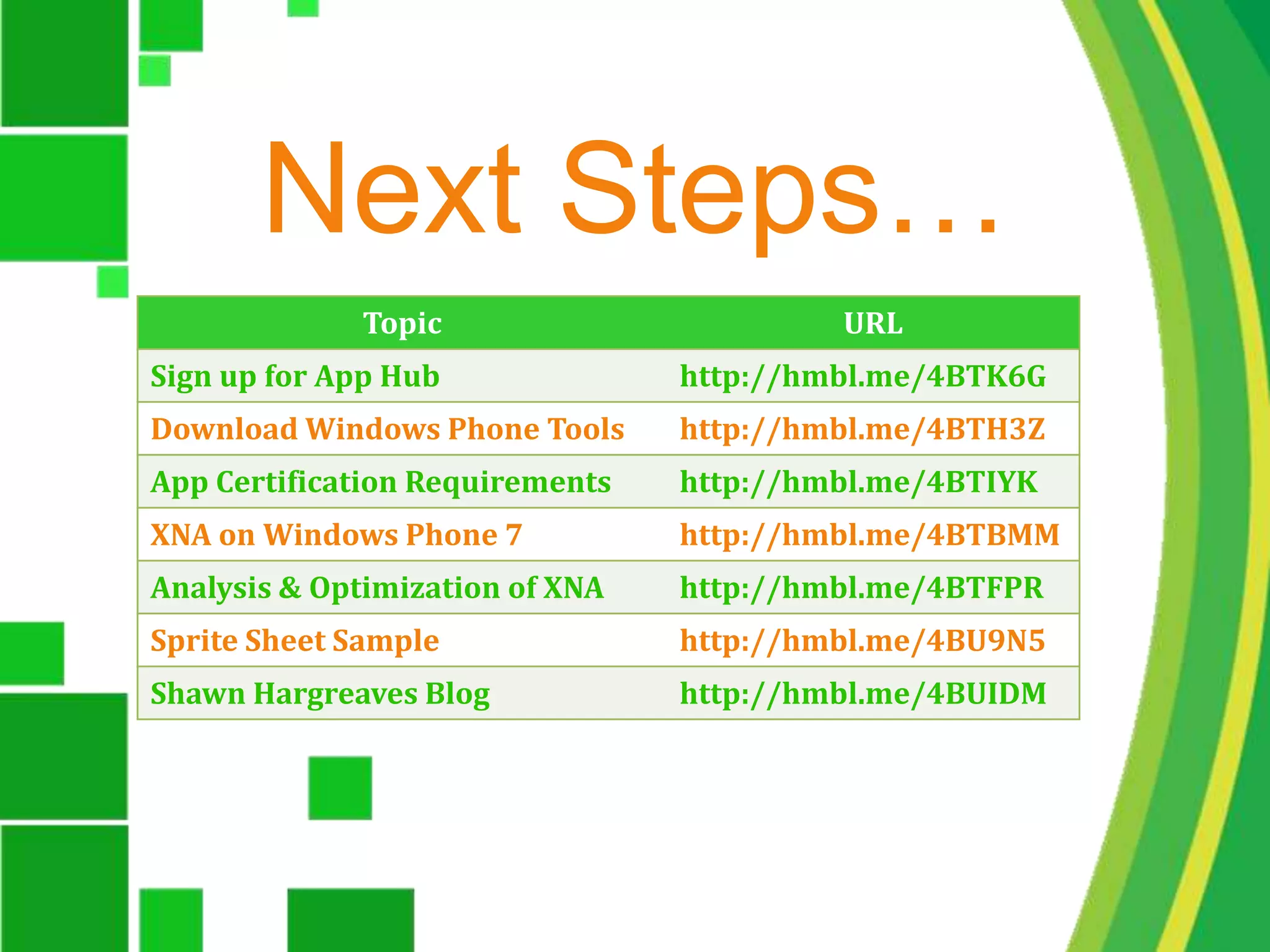 Next Steps…

| Topic | URL |
|---|---|
| Sign up for App Hub | http://hmbl.me/4BTK6G |
| Download Windows Phone Tools | http://hmbl.me/4BTH3Z |
| App Certification Requirements | http://hmbl.me/4BTIYK |
| XNA on Windows Phone 7 | http://hmbl.me/4BTBMM |
| Analysis & Optimization of XNA | http://hmbl.me/4BTFPR |
| Sprite Sheet Sample | http://hmbl.me/4BU9N5 |
| Shawn Hargreaves Blog | http://hmbl.me/4BUIDM |